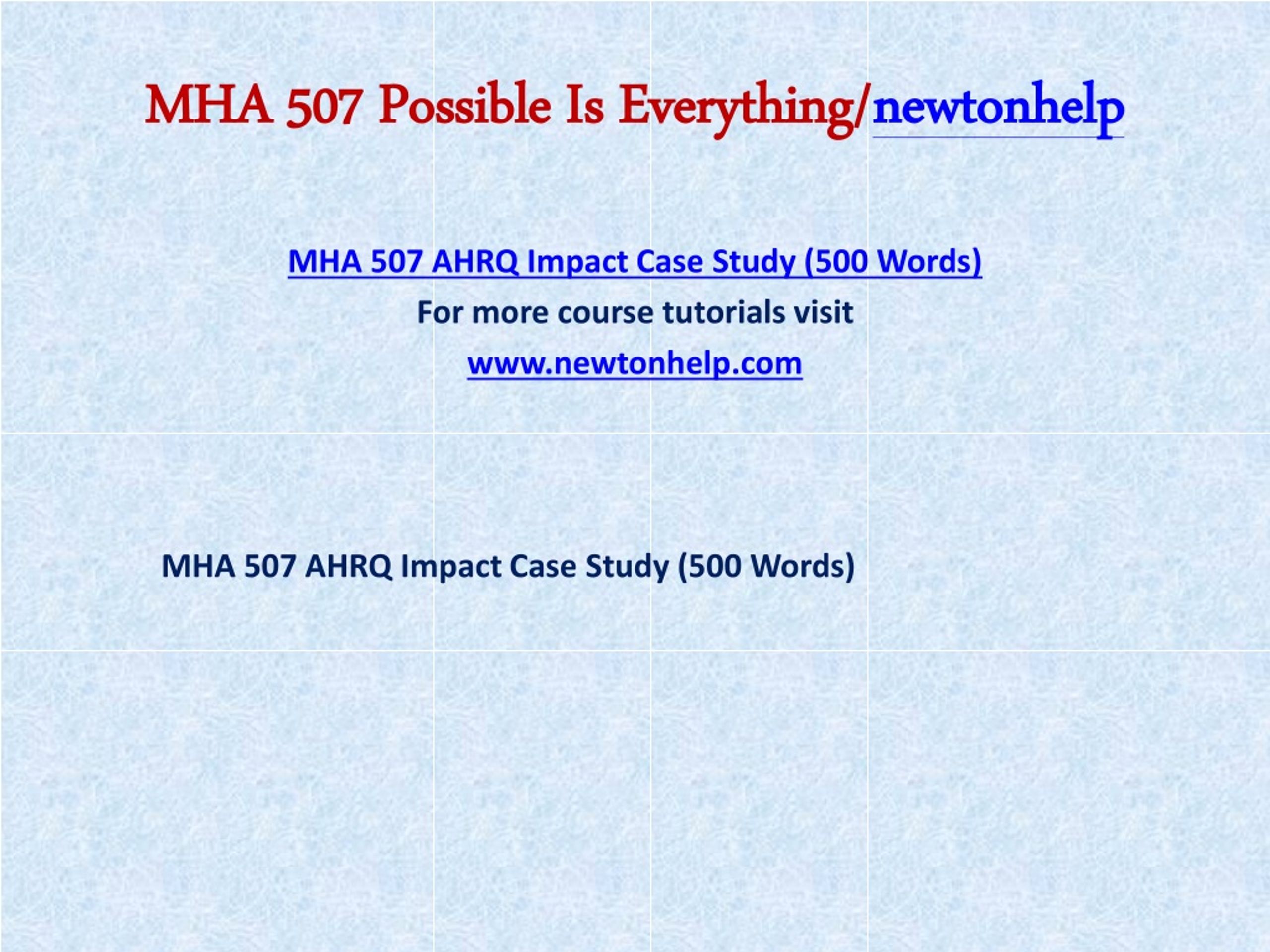 MHA 507 Possible Is Everything/newtonhelp

MHA 507 AHRQ Impact Case Study (500 Words)

For more course tutorials visit

www.newtonhelp.com

MHA 507 AHRQ Impact Case Study (500 Words)